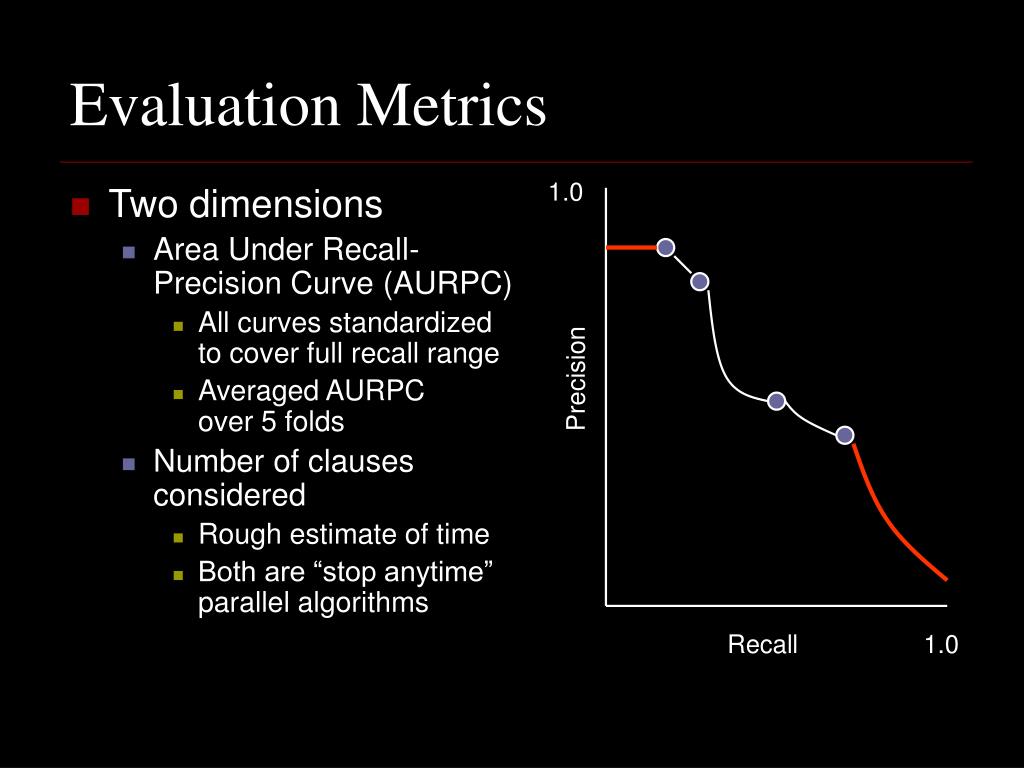 Evaluation Metrics

Two dimensions

Area Under Recall-Precision Curve (AURPC)

All curves standardized to cover full recall range

Averaged AURPC over 5 folds

Number of clauses considered

Rough estimate of time

Both are “stop anytime” parallel algorithms

1.0

Precision

Recall

1.0